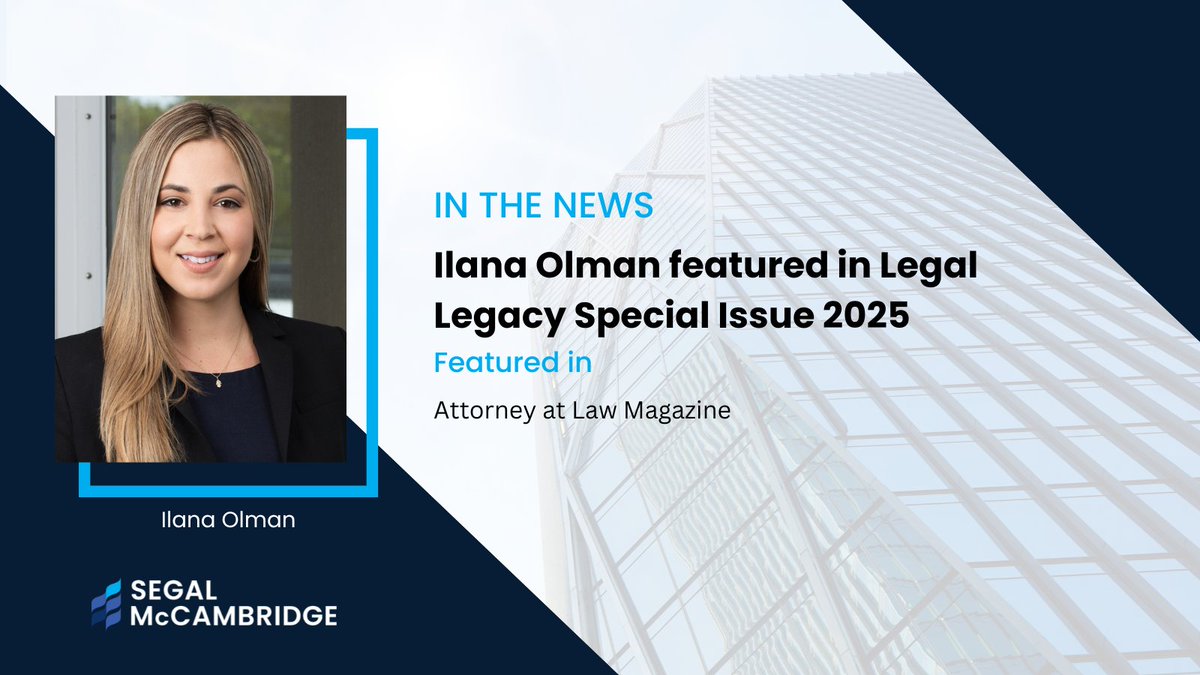 IN THE NEWS

Ilana Olman featured in Legal Legacy Special Issue 2025

Featured in

Attorney at Law Magazine

Ilana Olman

SEGAL McCAMBRIDGE